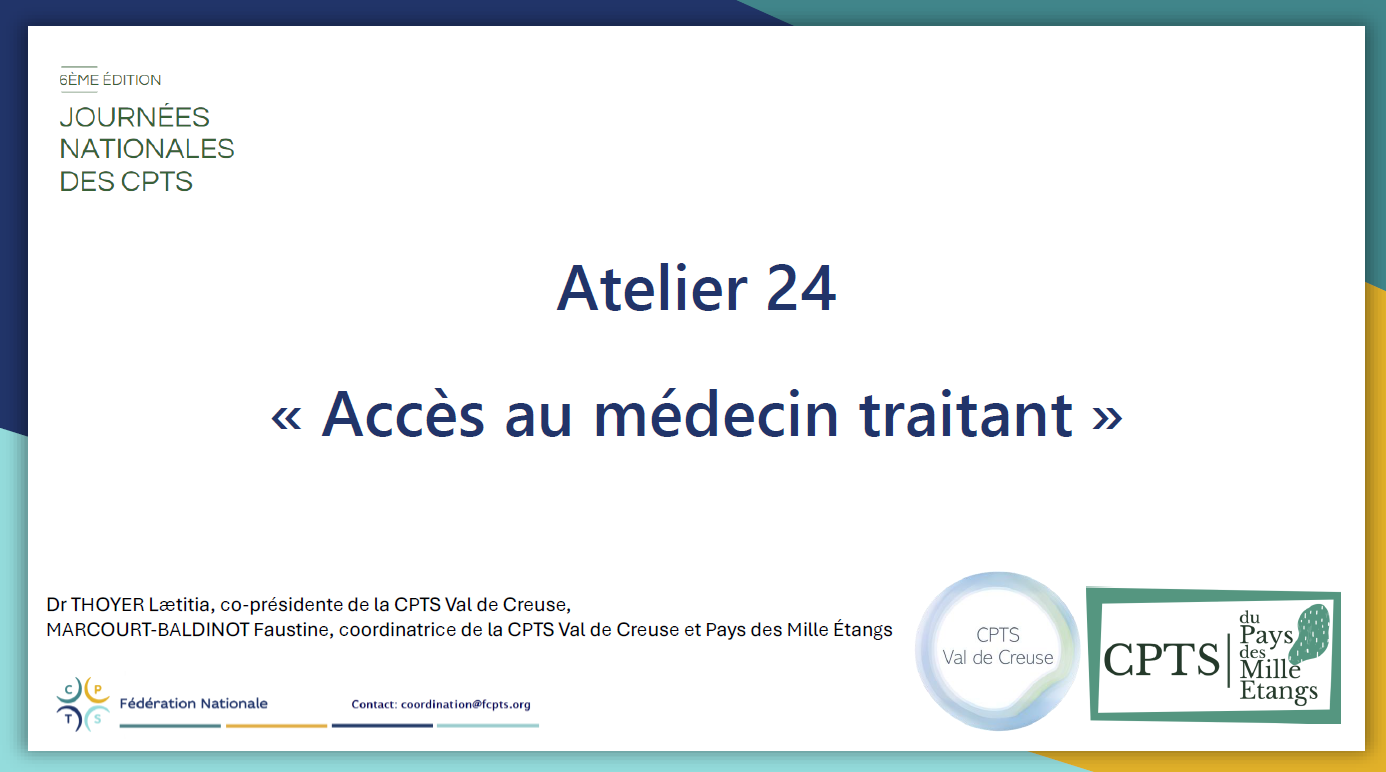 6ÈME ÉDITION
JOURNÉES NATIONALES DES CPTS

Atelier 24

« Accès au médecin traitant »

Dr THOYER Lætitia, co-présidente de la CPTS Val de Creuse,
MARCOURT-BALDINOT Faustine, coordinatrice de la CPTS Val de Creuse et Pays des Mille Étangs

C P T S Fédération Nationale

Contact: coordination@fcpts.org

CPTS Val de Creuse

CPTS du Pays des Mille Etangs